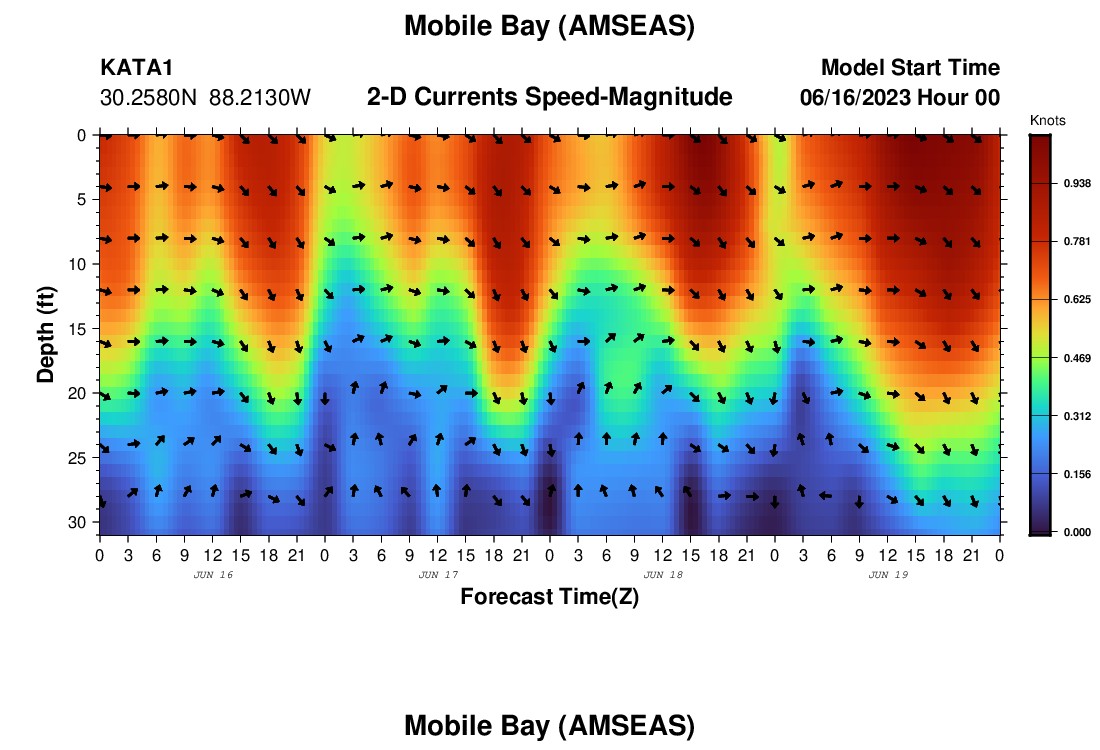 Mobile Bay (AMSEAS)

KATA1
30.2580N 88.2130W

2-D Currents Speed-Magnitude

Model Start Time
06/16/2023 Hour 00

Knots
0.938
0.781
0.625
0.469
0.312
0.156
0.000

Depth (ft)
0
5
10
15
20
25
30

0 3 6 9 12 15 18 21 0 3 6 9 12 15 18 21 0 3 6 9 12 15 18 21 0 3 6 9 12 15 18 21 0

JUN 16
JUN 17
JUN 18
JUN 19

Forecast Time(Z)

Mobile Bay (AMSEAS)